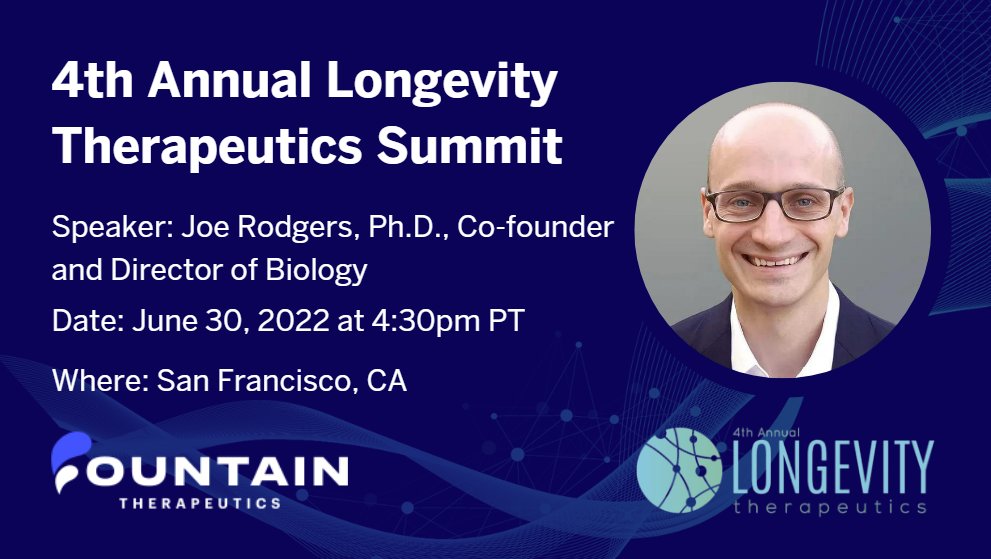 4th Annual Longevity Therapeutics Summit

Speaker: Joe Rodgers, Ph.D., Co-founder and Director of Biology

Date: June 30, 2022 at 4:30pm PT

Where: San Francisco, CA

FOUNTAIN
THERAPEUTICS

4th Annual
LONGEVITY
therapeutics